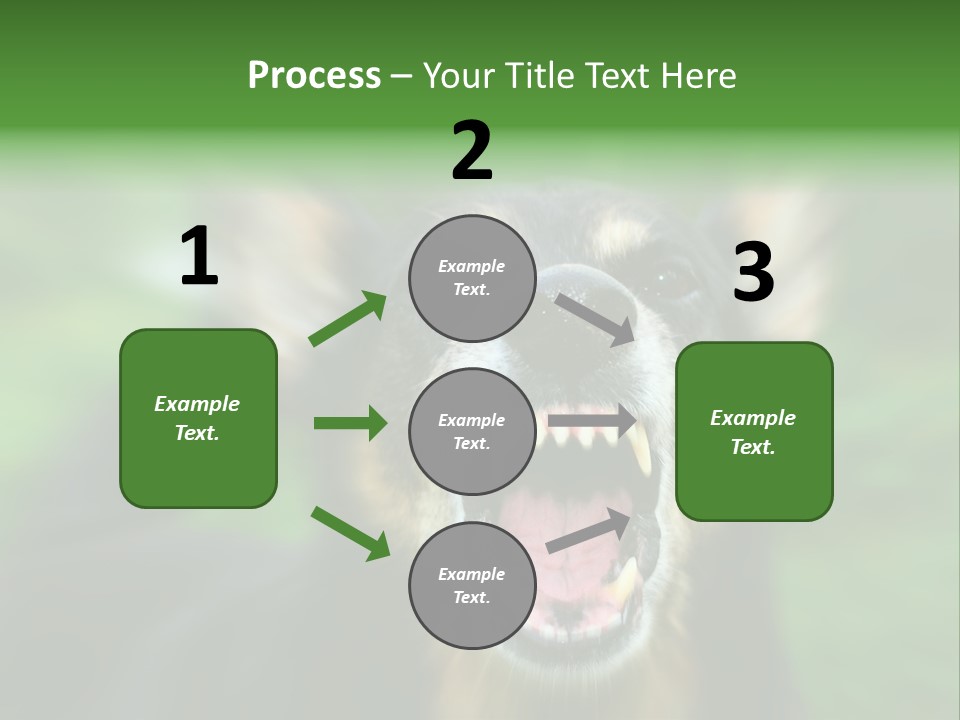 Process – Your Title Text Here

1

Example Text.

2

Example Text.

Example Text.

Example Text.

3

Example Text.